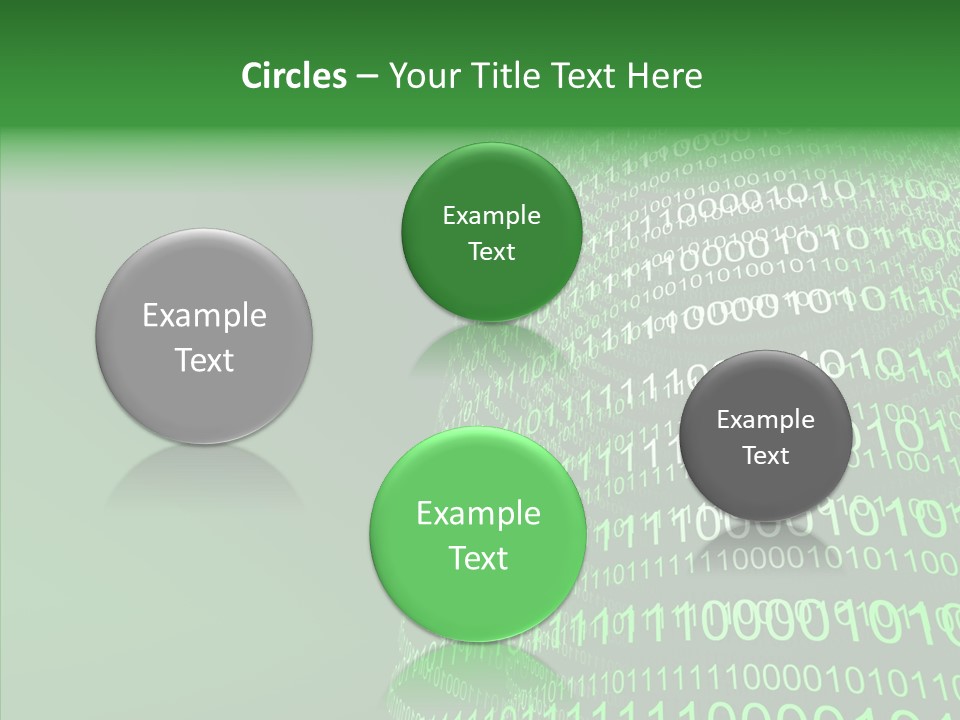 Circles – Your Title Text Here

Example Text

Example Text

Example Text

Example Text